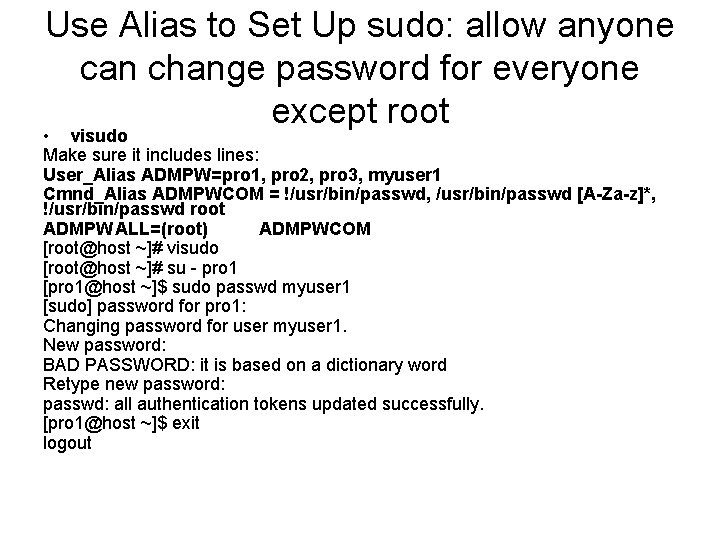 Use Alias to Set Up sudo: allow anyone can change password for everyone except root

• visudo

Make sure it includes lines:
User_Alias ADMPW=pro1, pro2, pro3, myuser1
Cmnd_Alias ADMPWCOM = !/usr/bin/passwd, /usr/bin/passwd [A-Za-z]*, !/usr/bin/passwd root
ADMPW ALL=(root) ADMPWCOM
[root@host ~]# visudo
[root@host ~]# su - pro1
[pro1@host ~]$ sudo passwd myuser1
[sudo] password for pro1:
Changing password for user myuser1.
New password:
BAD PASSWORD: it is based on a dictionary word
Retype new password:
passwd: all authentication tokens updated successfully.
[pro1@host ~]$ exit
logout